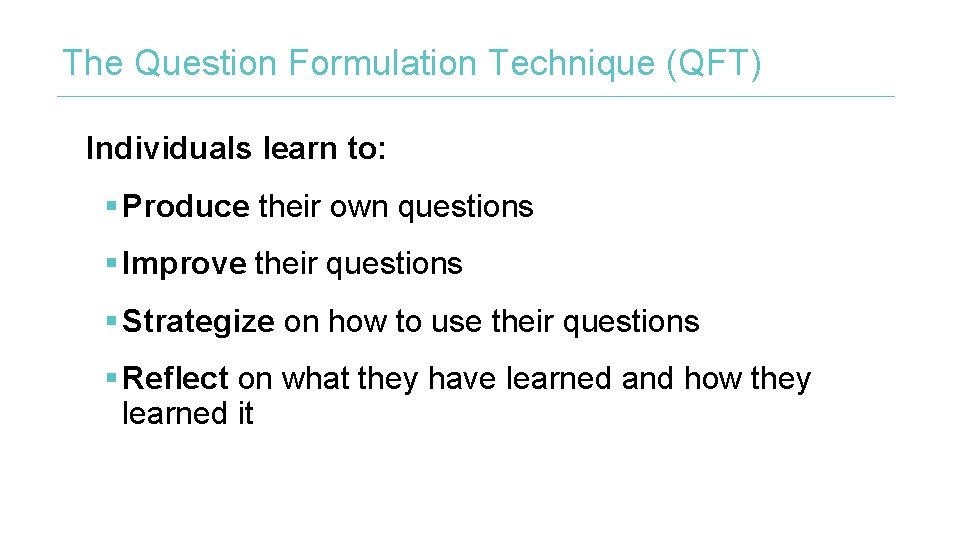 The Question Formulation Technique (QFT)

Individuals learn to:

▪ Produce their own questions

▪ Improve their questions

▪ Strategize on how to use their questions

▪ Reflect on what they have learned and how they learned it